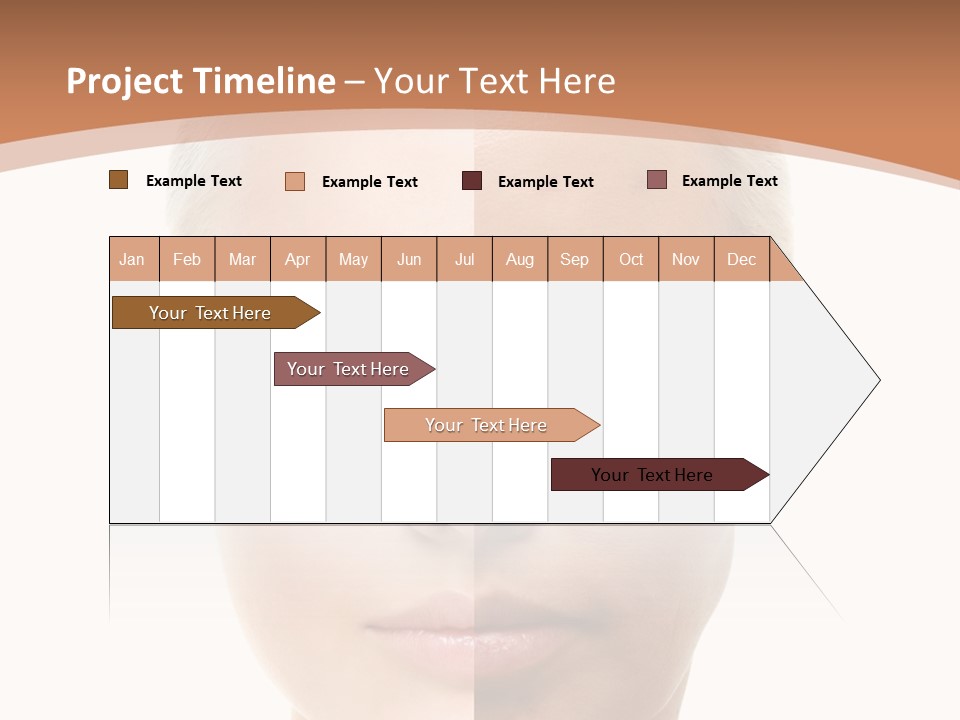 Project Timeline – Your Text Here

Example Text
Example Text
Example Text
Example Text

| Jan | Feb | Mar | Apr | May | Jun | Jul | Aug | Sep | Oct | Nov | Dec |
|---|---|---|---|---|---|---|---|---|---|---|---|

Your Text Here

Your Text Here

Your Text Here

Your Text Here